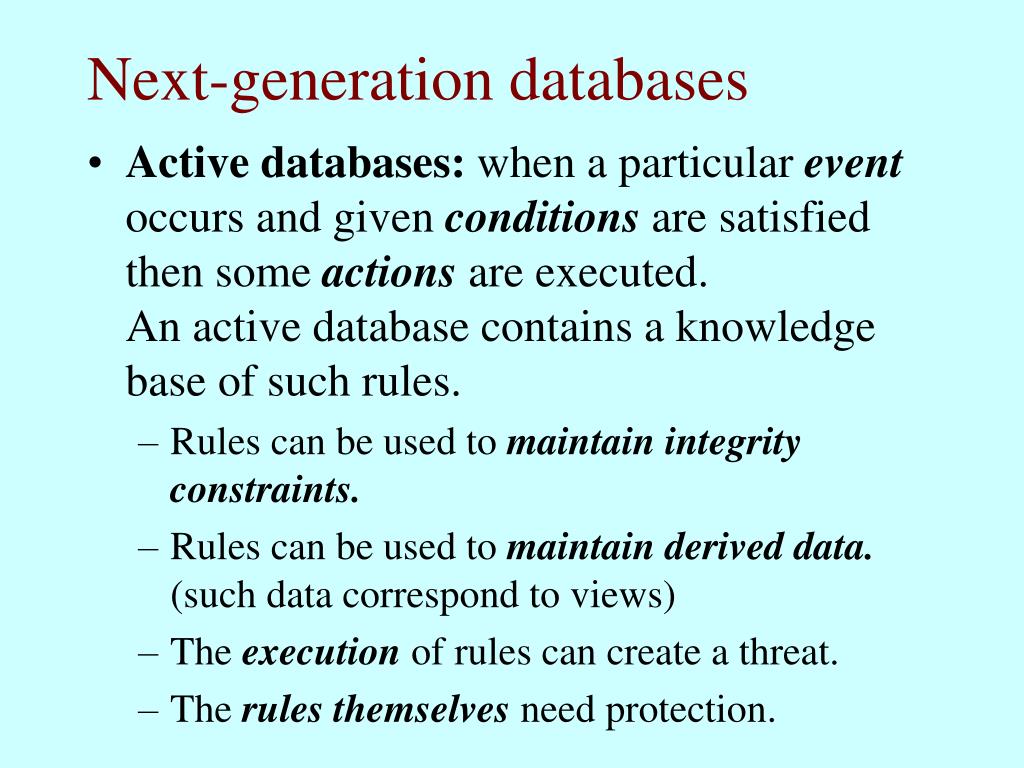 Next-generation databases

• Active databases: when a particular event occurs and given conditions are satisfied then some actions are executed.
An active database contains a knowledge base of such rules.

– Rules can be used to maintain integrity constraints.
– Rules can be used to maintain derived data. (such data correspond to views)
– The execution of rules can create a threat.
– The rules themselves need protection.